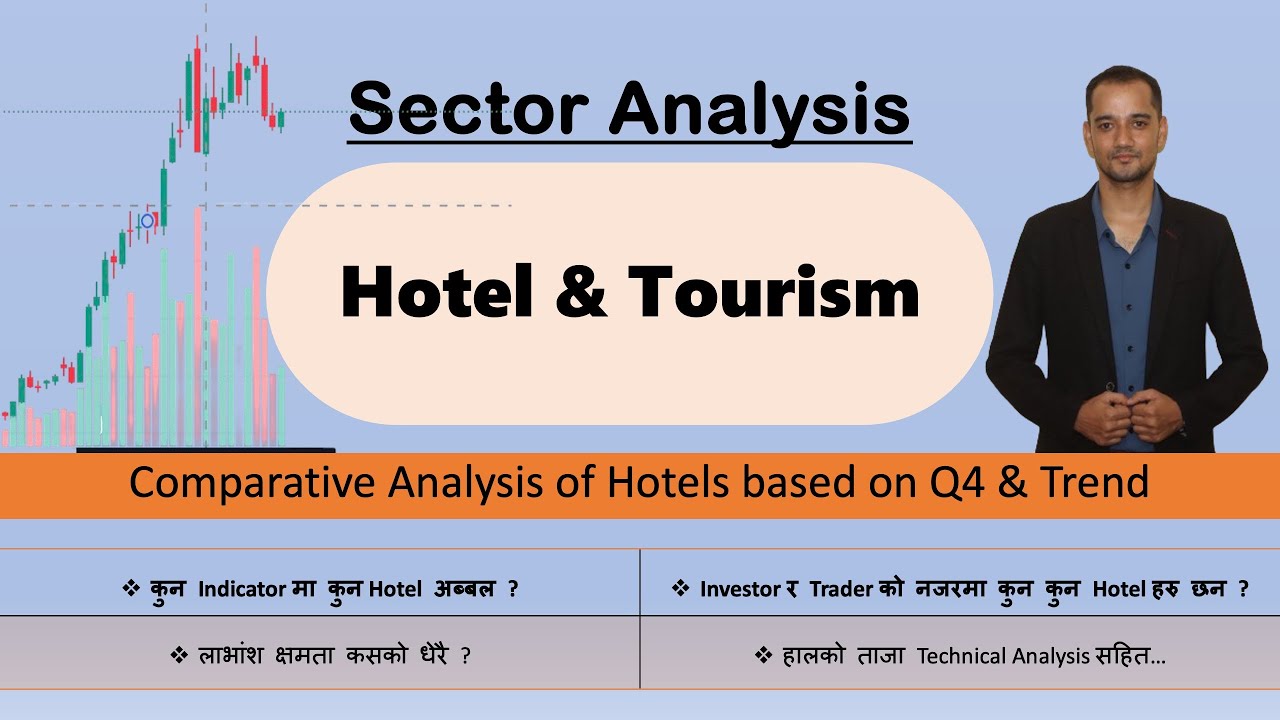 Sector Analysis

Hotel & Tourism

Comparative Analysis of Hotels based on Q4 & Trend

| ❖ कुन Indicator मा कुन Hotel अब्बल ? | ❖ Investor र Trader को नजरमा कुन कुन Hotel हरु छन ? |
|---|---|
| ❖ लाभांश क्षमता कसको धेरै ? | ❖ हालको ताजा Technical Analysis सहित... |